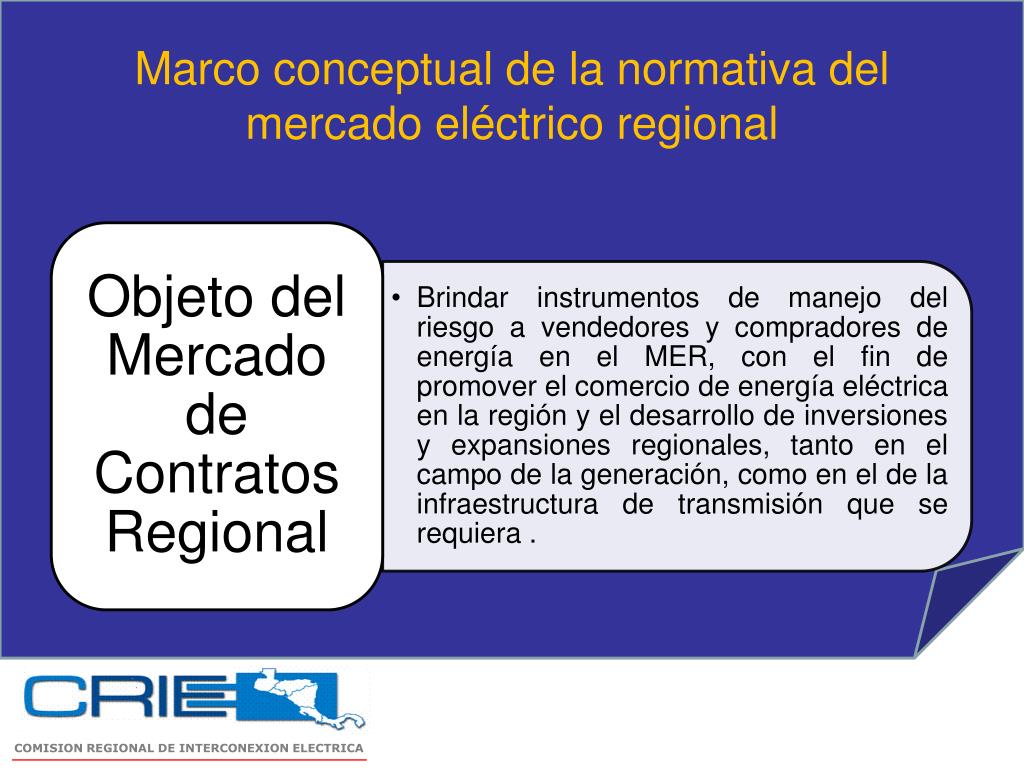 Marco conceptual de la normativa del mercado eléctrico regional

Objeto del Mercado de Contratos Regional

• Brindar instrumentos de manejo del riesgo a vendedores y compradores de energía en el MER, con el fin de promover el comercio de energía eléctrica en la región y el desarrollo de inversiones y expansiones regionales, tanto en el campo de la generación, como en el de la infraestructura de transmisión que se requiera .

CRIE

COMISION REGIONAL DE INTERCONEXION ELECTRICA